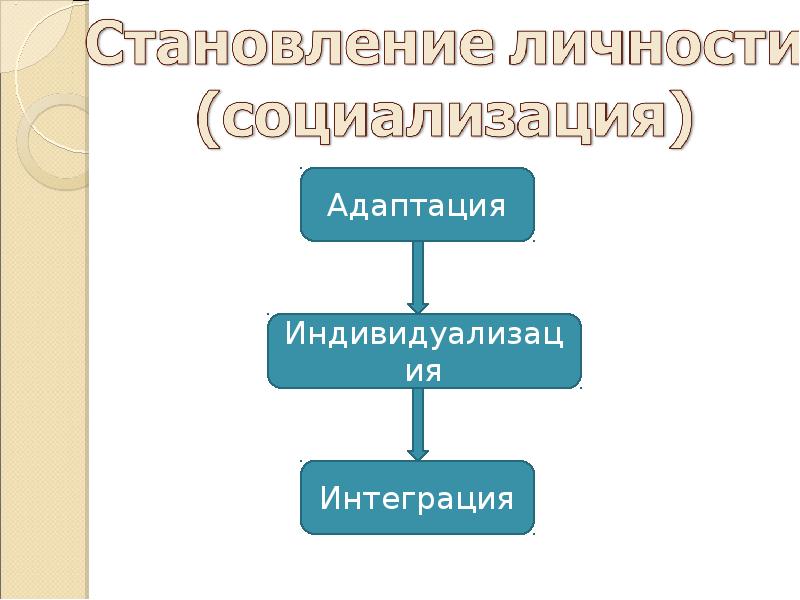 Становление личности (социализация)

Адаптация

Индивидуализация

Интеграция